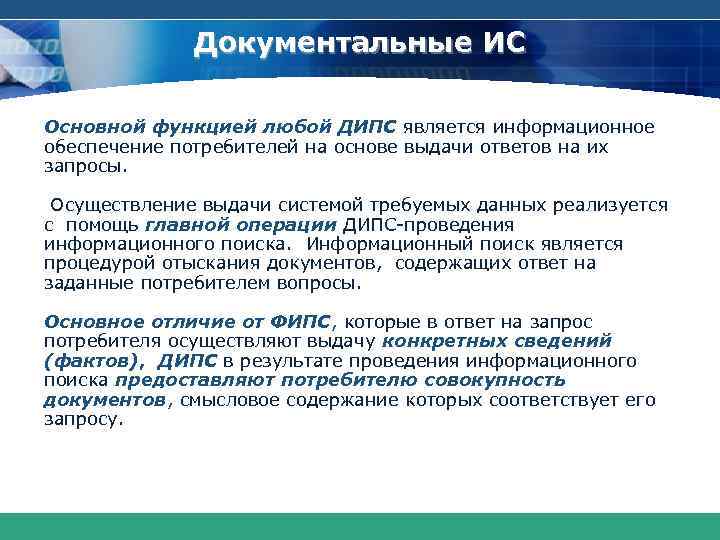 Документальные ИС

Основной функцией любой ДИПС является информационное обеспечение потребителей на основе выдачи ответов на их запросы.

Осуществление выдачи системой требуемых данных реализуется с помощь главной операции ДИПС-проведения информационного поиска. Информационный поиск является процедурой отыскания документов, содержащих ответ на заданные потребителем вопросы.

Основное отличие от ФИПС, которые в ответ на запрос потребителя осуществляют выдачу конкретных сведений (фактов), ДИПС в результате проведения информационного поиска предоставляют потребителю совокупность документов, смысловое содержание которых соответствует его запросу.